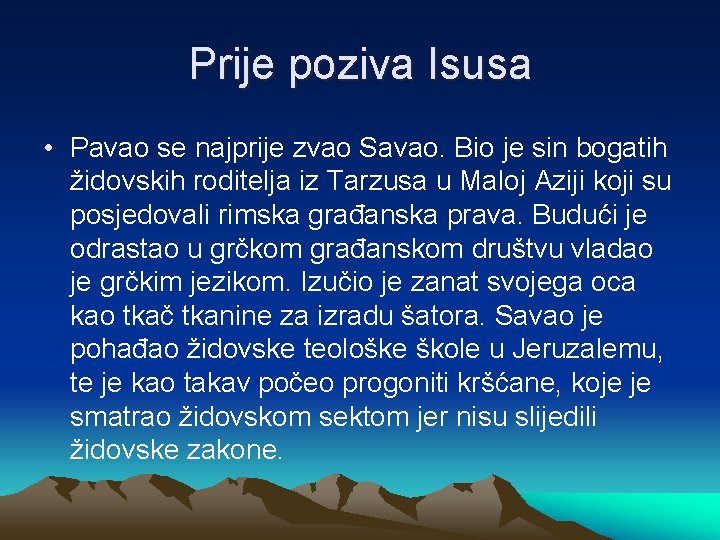 Prije poziva Isusa

• Pavao se najprije zvao Savao. Bio je sin bogatih židovskih roditelja iz Tarzusa u Maloj Aziji koji su posjedovali rimska građanska prava. Budući je odrastao u grčkom građanskom društvu vladao je grčkim jezikom. Izučio je zanat svojega oca kao tkač tkanine za izradu šatora. Savao je pohađao židovske teološke škole u Jeruzalemu, te je kao takav počeo progoniti kršćane, koje je smatrao židovskom sektom jer nisu slijedili židovske zakone.